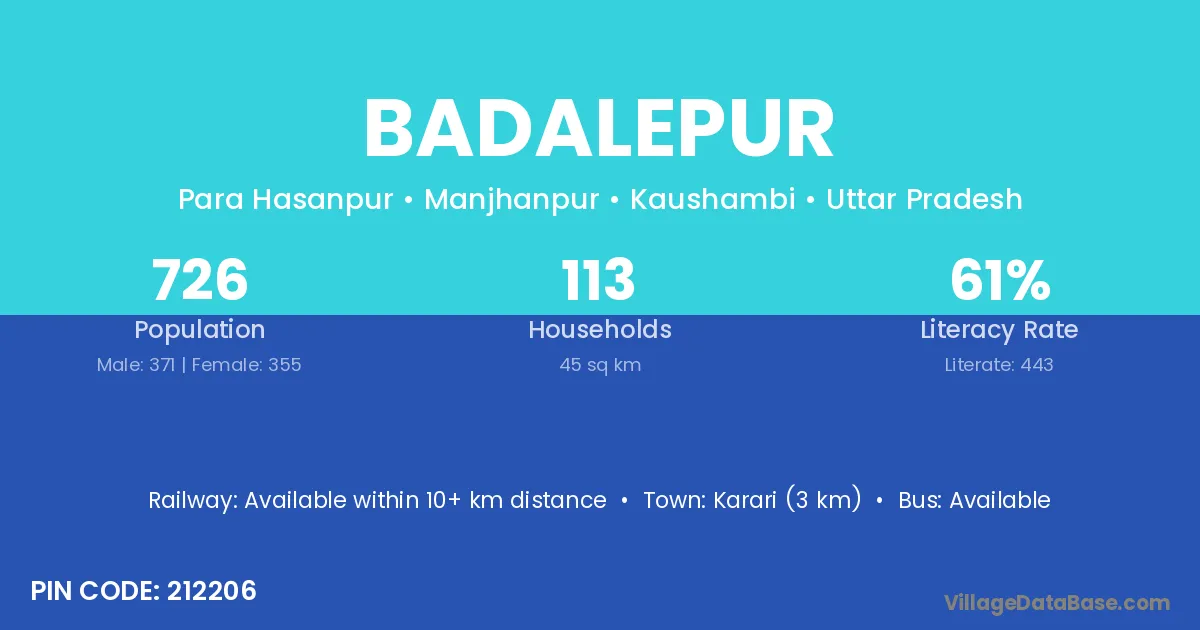 BADALEPUR

Para Hasanpur • Manjhanpur • Kaushambi • Uttar Pradesh

726
Population
Male: 371 | Female: 355

113
Households
45 sq km

61%
Literacy Rate
Literate: 443

Railway: Available within 10+ km distance • Town: Karari (3 km) • Bus: Available

PIN CODE: 212206

VillageDataBase.com